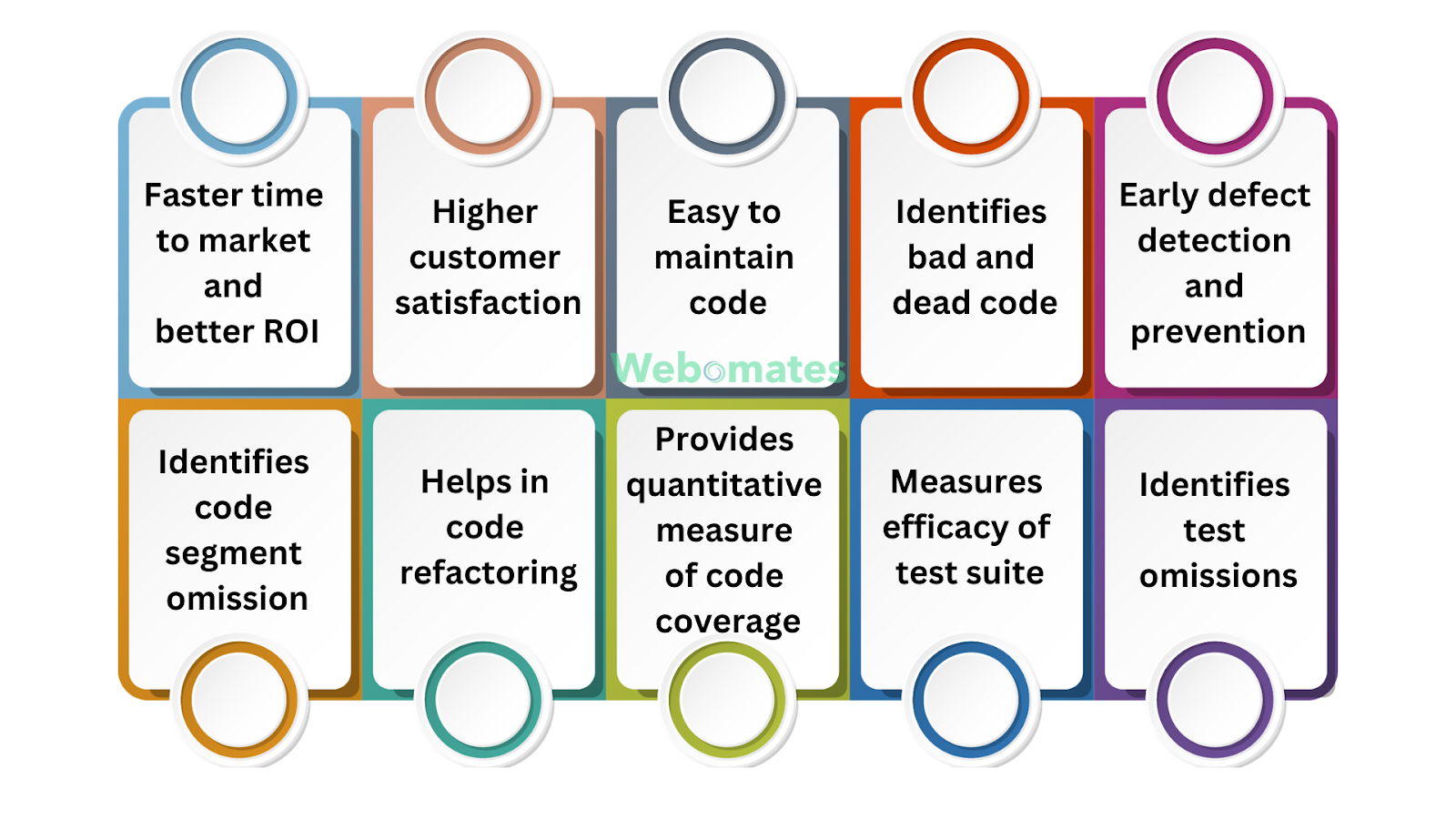 Faster time to market and better ROI

Higher customer satisfaction

Easy to maintain code

Identifies bad and dead code

Early defect detection and prevention

Webomates

Identifies code segment omission

Helps in code refactoring

Provides quantitative measure of code coverage

Measures efficacy of test suite

Identifies test omissions